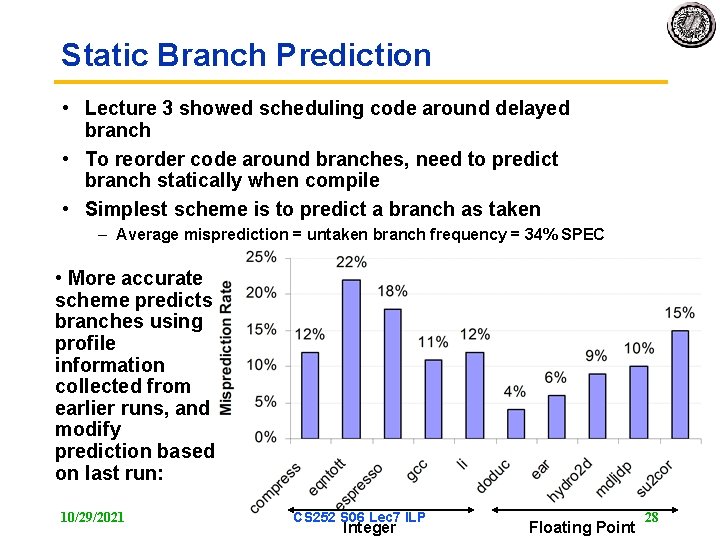 Static Branch Prediction

• Lecture 3 showed scheduling code around delayed branch

• To reorder code around branches, need to predict branch statically when compile

• Simplest scheme is to predict a branch as taken

– Average misprediction = untaken branch frequency = 34% SPEC

• More accurate scheme predicts branches using profile information collected from earlier runs, and modify prediction based on last run:

Misprediction Rate

25%
20%
15%
10%
5%
0%

12%
22%
18%
11%
12%
4%
6%
9%
10%
15%

compress
eqntott
espresso
gcc
li
doduc
ear
hydro2d
mdljdp
su2cor

Integer
Floating Point

10/29/2021
CS252 S06 Lec7 ILP
28